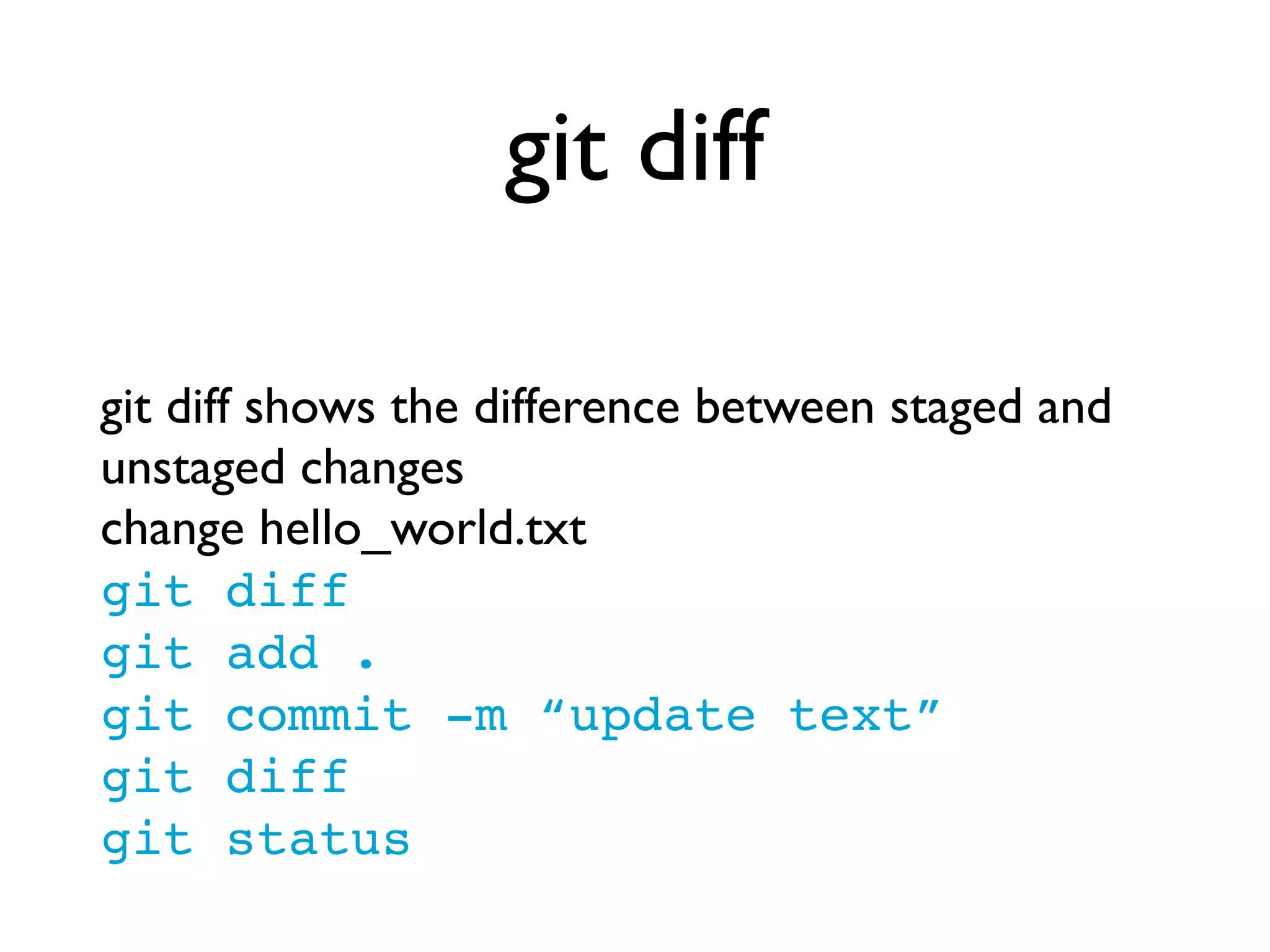 git diff

git diff shows the difference between staged and unstaged changes
change hello_world.txt
git diff
git add .
git commit -m “update text”
git diff
git status